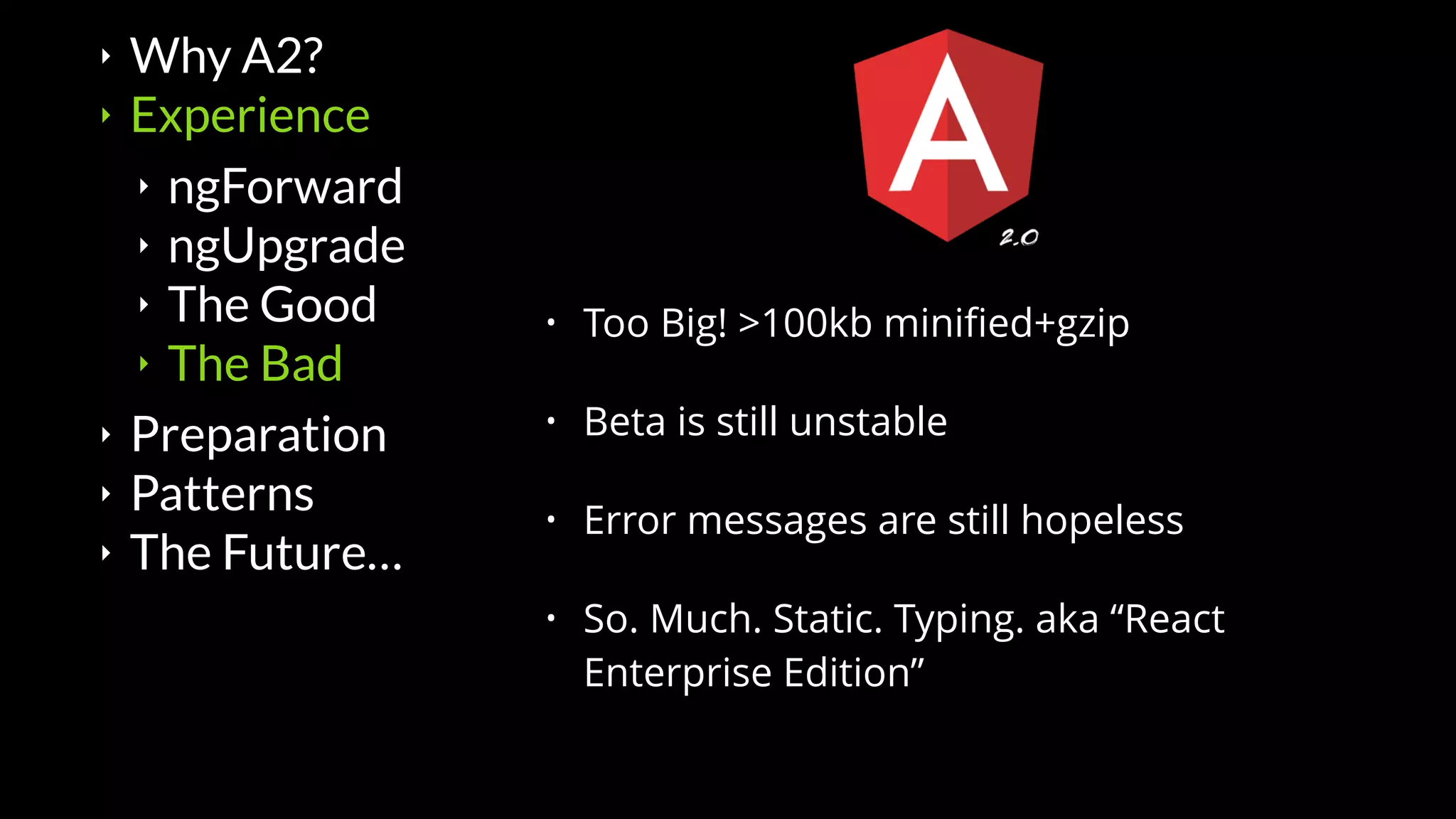 ‣ Why A2?
‣ Experience
‣ ngForward
‣ ngUpgrade
‣ The Good
‣ The Bad
‣ Preparation
‣ Patterns
‣ The Future…

A

2.0

• Too Big! >100kb minified+gzip

• Beta is still unstable

• Error messages are still hopeless

• So. Much. Static. Typing. aka “React Enterprise Edition”